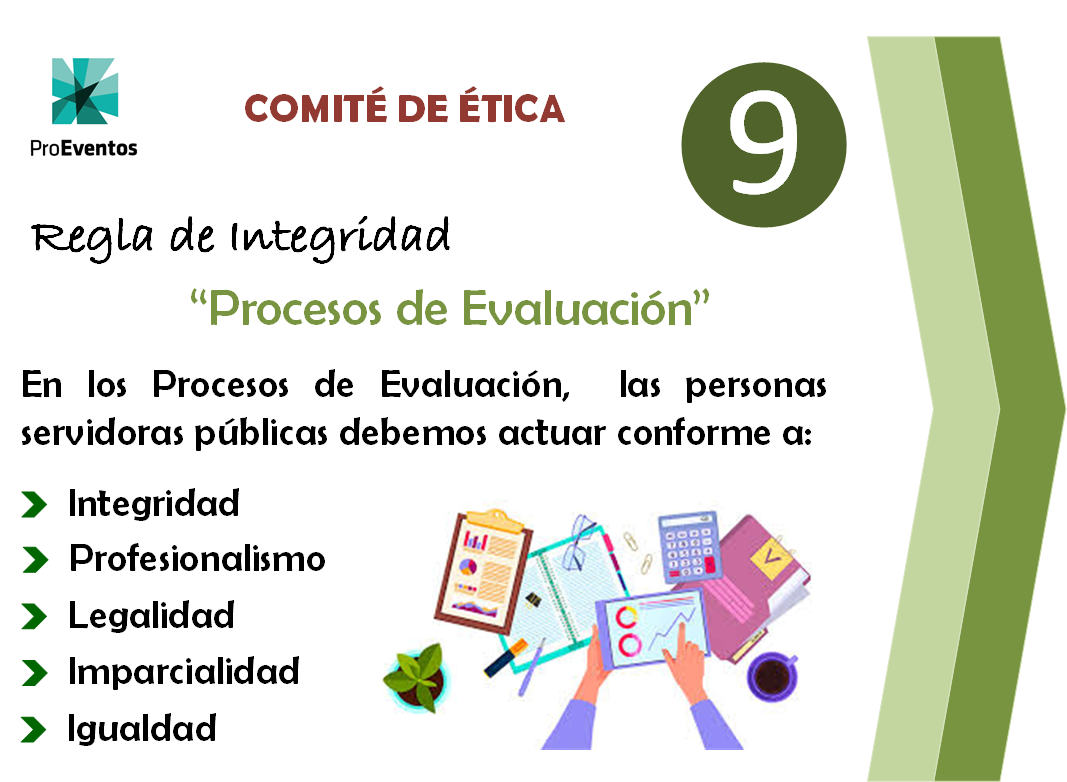 ProEventos

COMITÉ DE ÉTICA

9

Regla de Integridad

“Procesos de Evaluación”

En los Procesos de Evaluación, las personas servidoras públicas debemos actuar conforme a:

Integridad
Profesionalismo
Legalidad
Imparcialidad
Igualdad